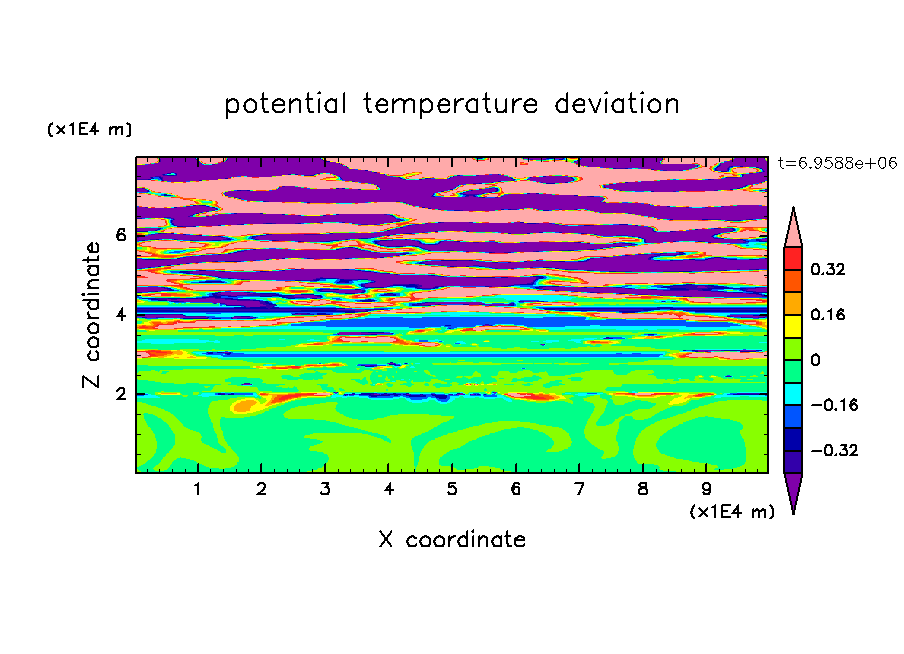 potential temperature deviation

(x1E4 m)

t=6.9588e+06

Z coordinate

6
4
2

0.32
0.16
0
−0.16
−0.32

1 2 3 4 5 6 7 8 9

(x1E4 m)

X coordinate